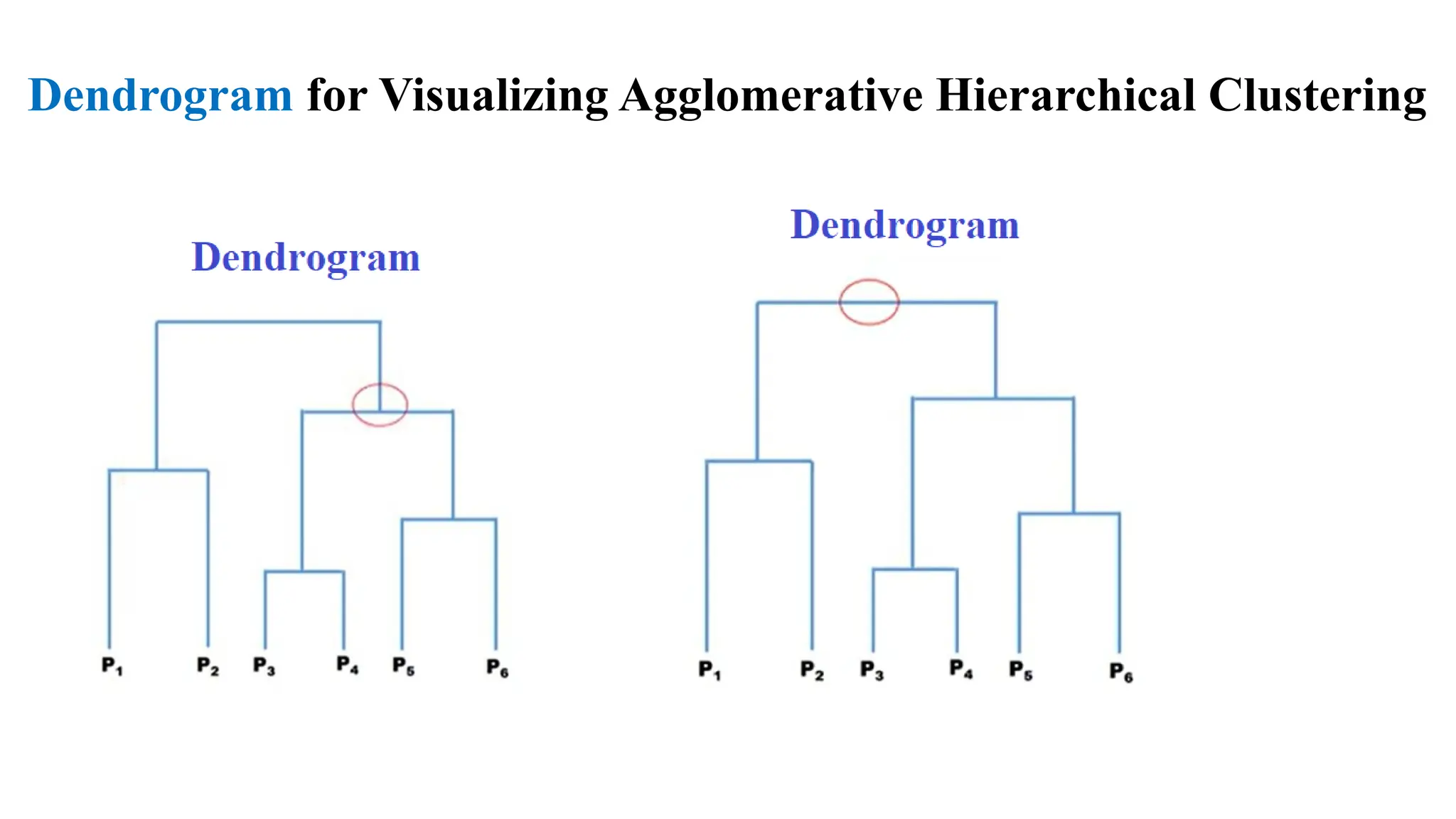 Dendrogram for Visualizing Agglomerative Hierarchical Clustering

Dendrogram

$P_1$ $P_2$ $P_3$ $P_4$ $P_5$ $P_6$

Dendrogram

$P_1$ $P_2$ $P_3$ $P_4$ $P_5$ $P_6$